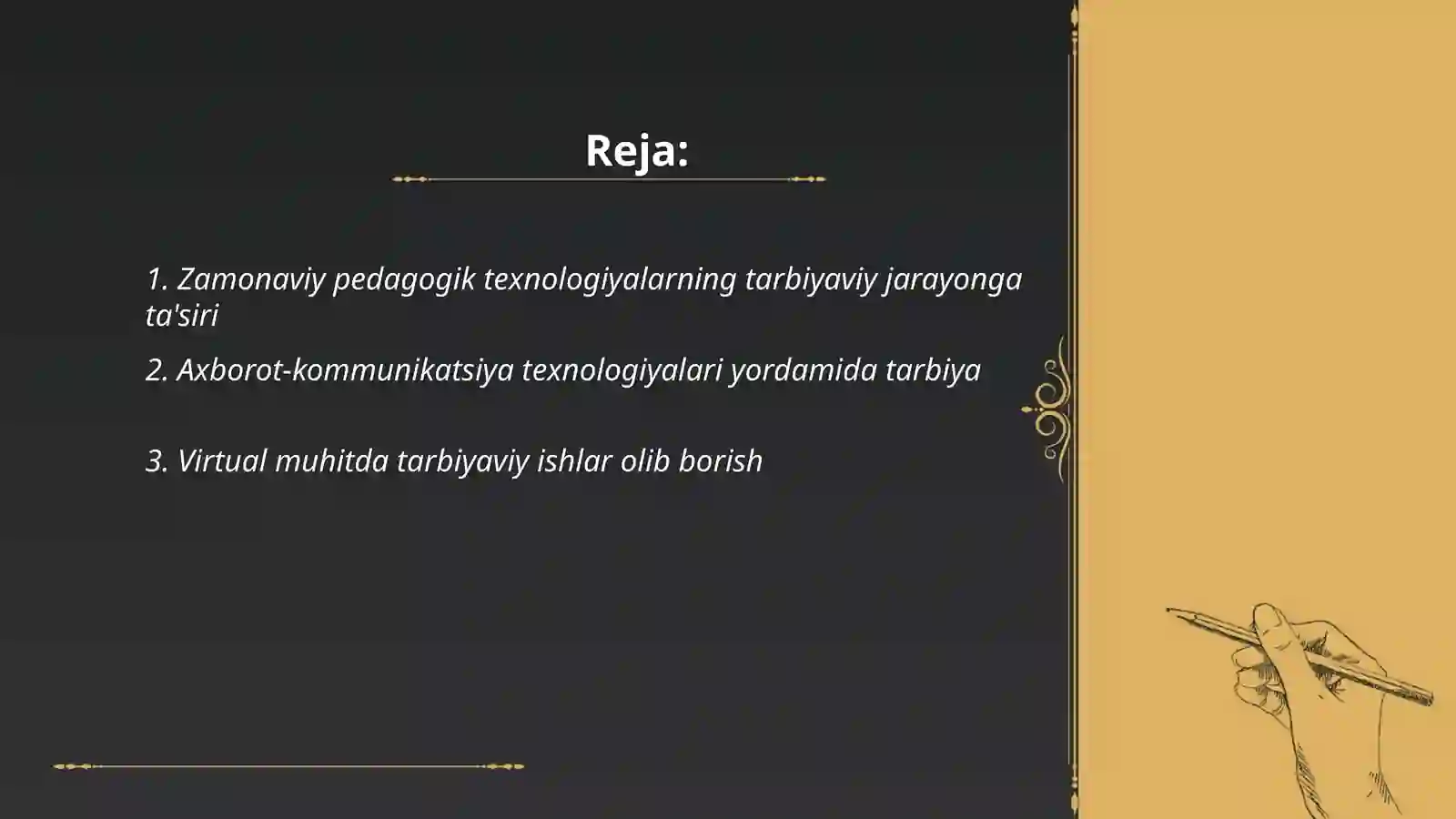 Reja:

1. Zamonaviy pedagogik texnologiyalarning tarbiyaviy jarayonga ta'siri

2. Axborot-kommunikatsiya texnologiyalari yordamida tarbiya

3. Virtual muhitda tarbiyaviy ishlar olib borish